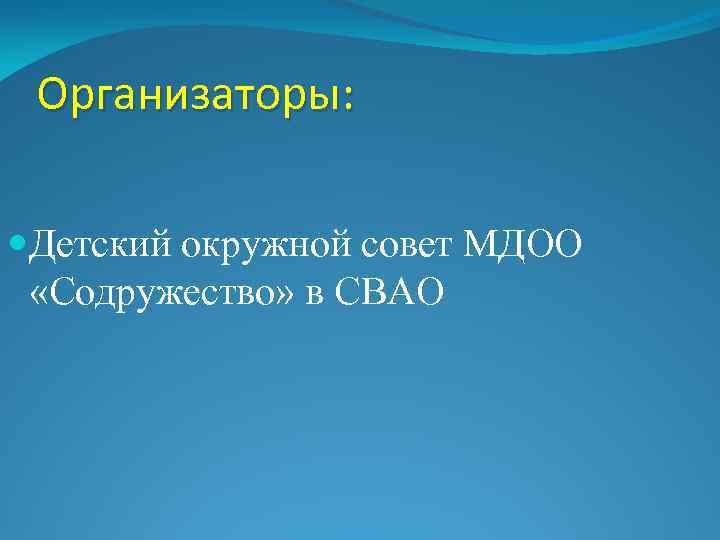 Организаторы:

Детский окружной совет МДОО «Содружество» в СВАО